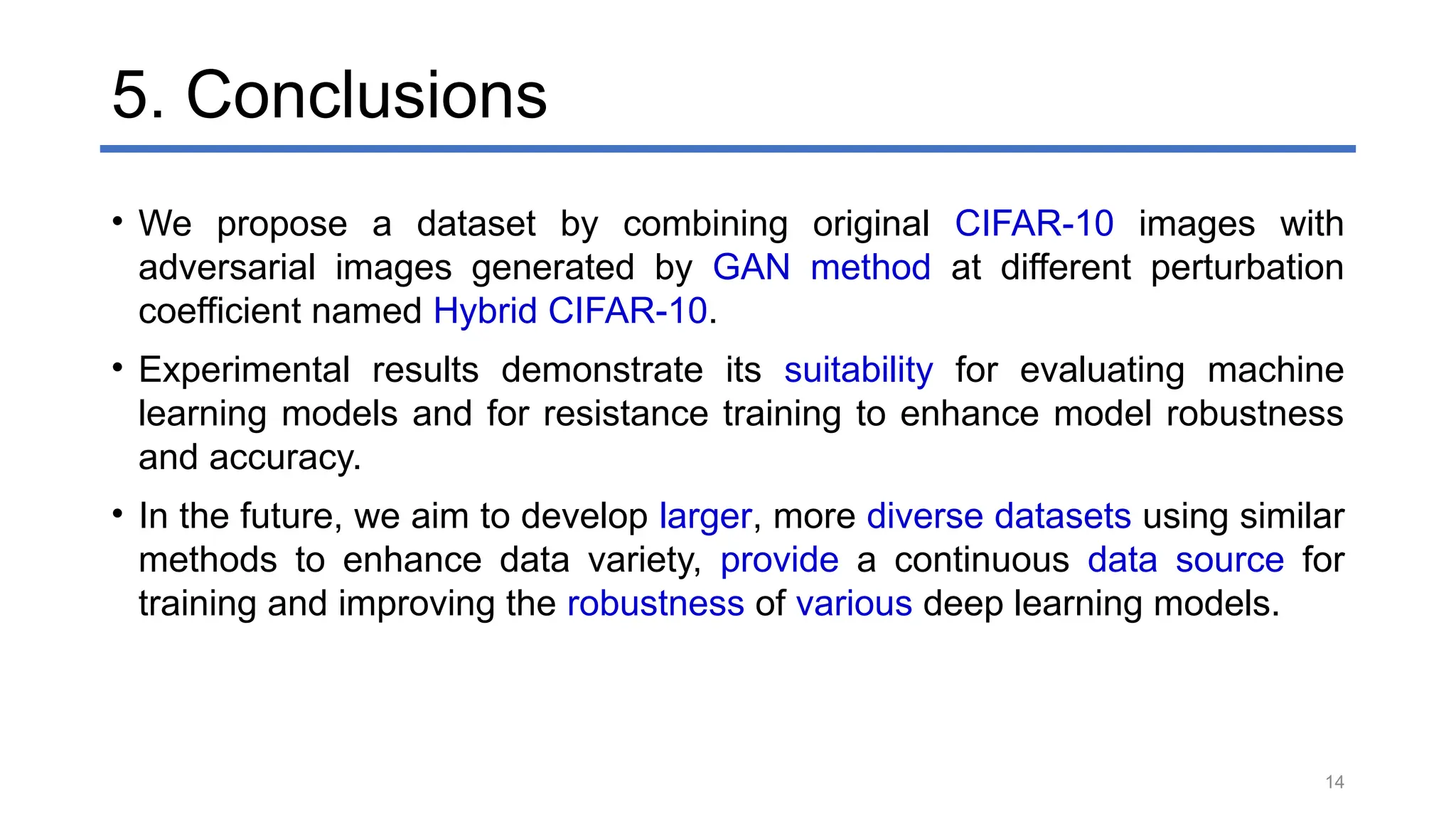 5. Conclusions

• We propose a dataset by combining original CIFAR-10 images with adversarial images generated by GAN method at different perturbation coefficient named Hybrid CIFAR-10.

• Experimental results demonstrate its suitability for evaluating machine learning models and for resistance training to enhance model robustness and accuracy.

• In the future, we aim to develop larger, more diverse datasets using similar methods to enhance data variety, provide a continuous data source for training and improving the robustness of various deep learning models.

14